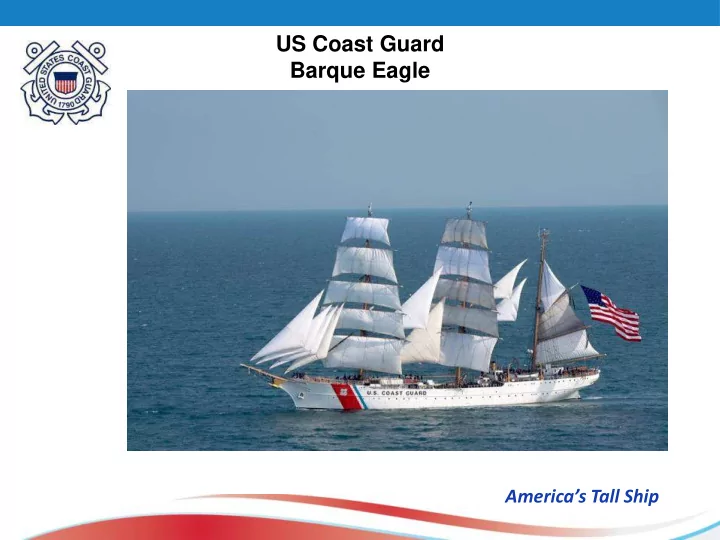 UNITED STATES COAST GUARD 1790

US Coast Guard
Barque Eagle

U.S. COAST GUARD

America's Tall Ship